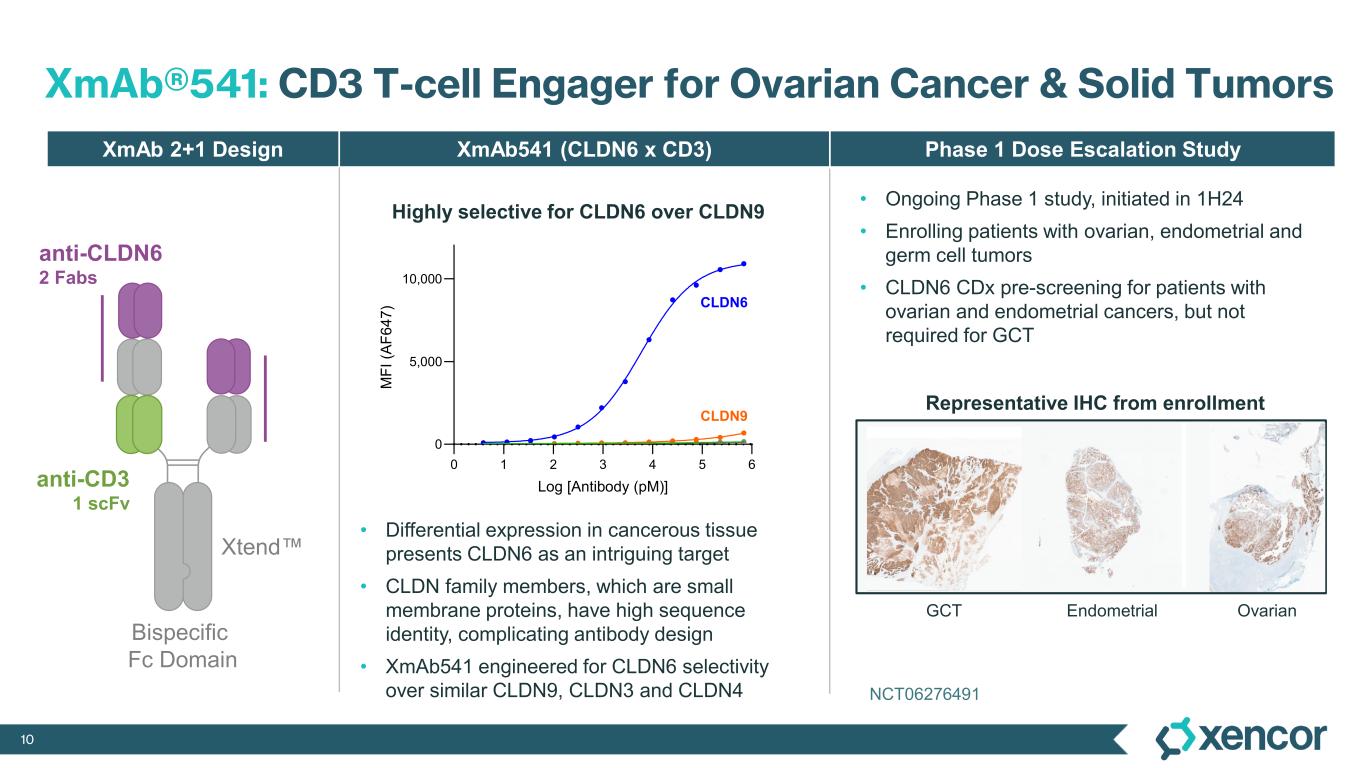 XmAb®541: CD3 T-cell Engager for Ovarian Cancer & Solid Tumors

XmAb 2+1 Design

anti-CLDN6
2 Fabs

anti-CD3
1 scFv

Xtend™

Bispecific Fc Domain

XmAb541 (CLDN6 x CD3)

Highly selective for CLDN6 over CLDN9

MFI (AF647)

10,000
5,000
0

CLDN6
CLDN9

0 1 2 3 4 5 6
Log [Antibody (pM)]

• Differential expression in cancerous tissue presents CLDN6 as an intriguing target
• CLDN family members, which are small membrane proteins, have high sequence identity, complicating antibody design
• XmAb541 engineered for CLDN6 selectivity over similar CLDN9, CLDN3 and CLDN4

Phase 1 Dose Escalation Study

• Ongoing Phase 1 study, initiated in 1H24
• Enrolling patients with ovarian, endometrial and germ cell tumors
• CLDN6 CDx pre-screening for patients with ovarian and endometrial cancers, but not required for GCT

Representative IHC from enrollment

GCT Endometrial Ovarian

NCT06276491

10

xencor